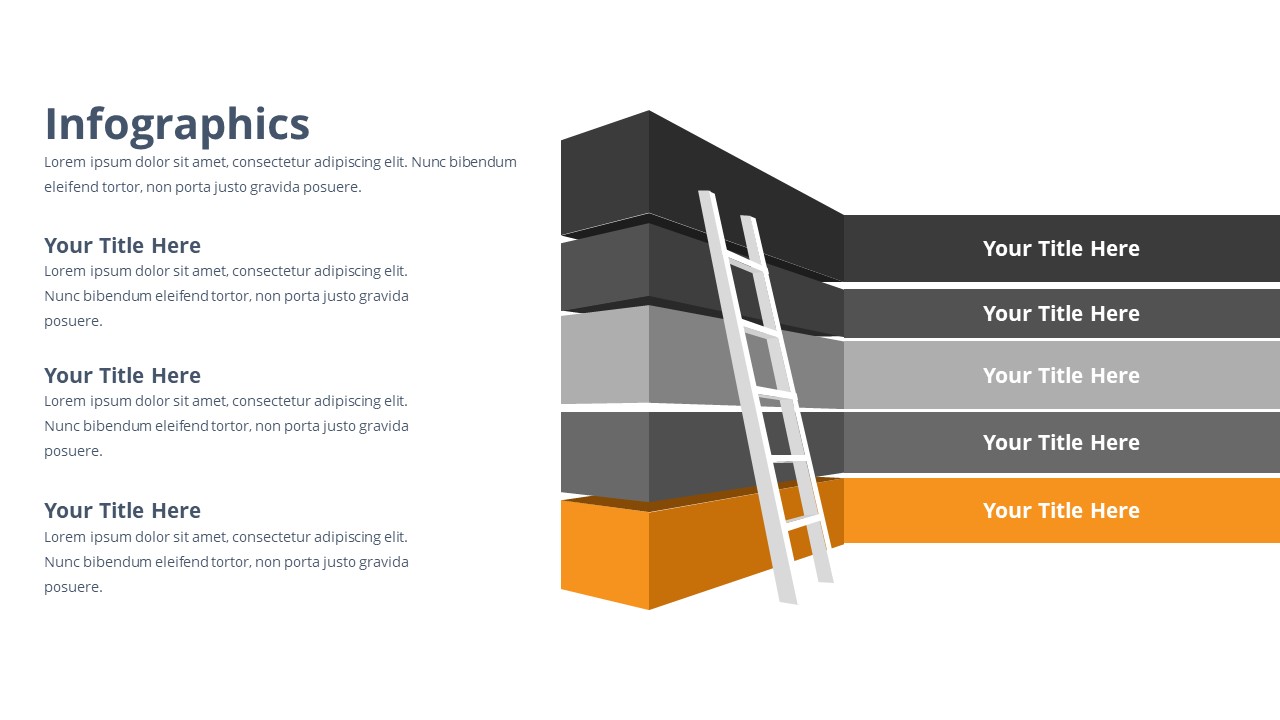 Infographics

Lorem ipsum dolor sit amet, consectetur adipiscing elit. Nunc bibendum eleifend tortor, non porta justo gravida posuere.

Your Title Here

Lorem ipsum dolor sit amet, consectetur adipiscing elit. Nunc bibendum eleifend tortor, non porta justo gravida posuere.

Your Title Here

Lorem ipsum dolor sit amet, consectetur adipiscing elit. Nunc bibendum eleifend tortor, non porta justo gravida posuere.

Your Title Here

Lorem ipsum dolor sit amet, consectetur adipiscing elit. Nunc bibendum eleifend tortor, non porta justo gravida posuere.

Your Title Here

Your Title Here

Your Title Here

Your Title Here

Your Title Here